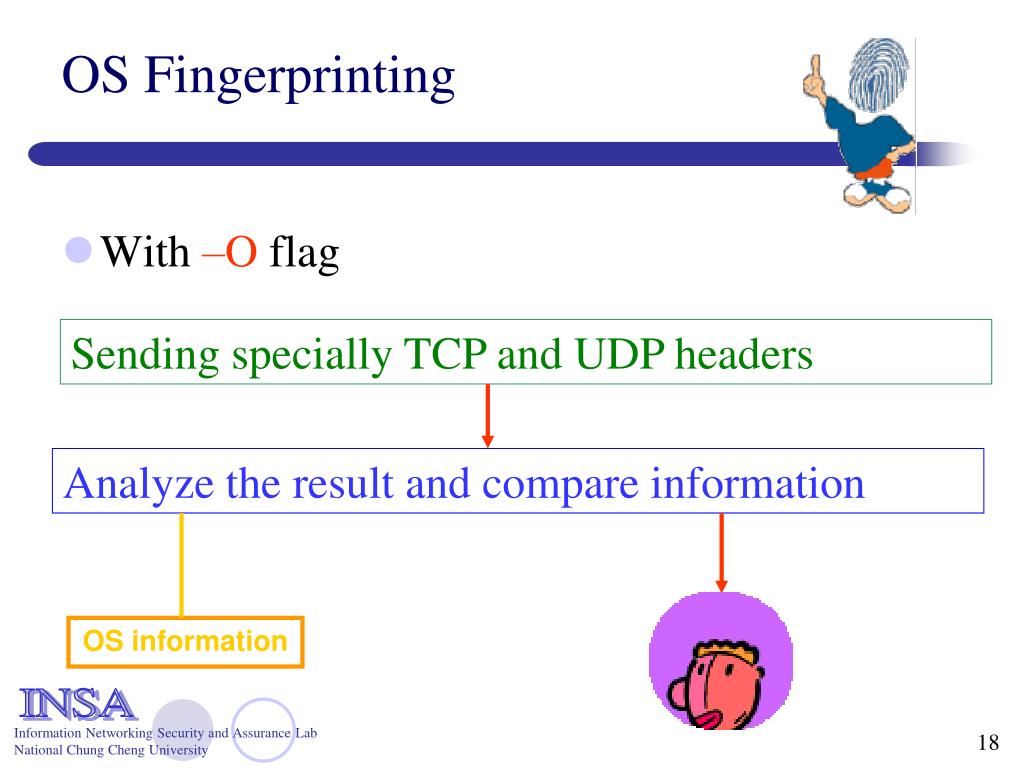 OS Fingerprinting

With –O flag

Sending specially TCP and UDP headers

Analyze the result and compare information

OS information

INSA
Information Networking Security and Assurance Lab
National Chung Cheng University

18